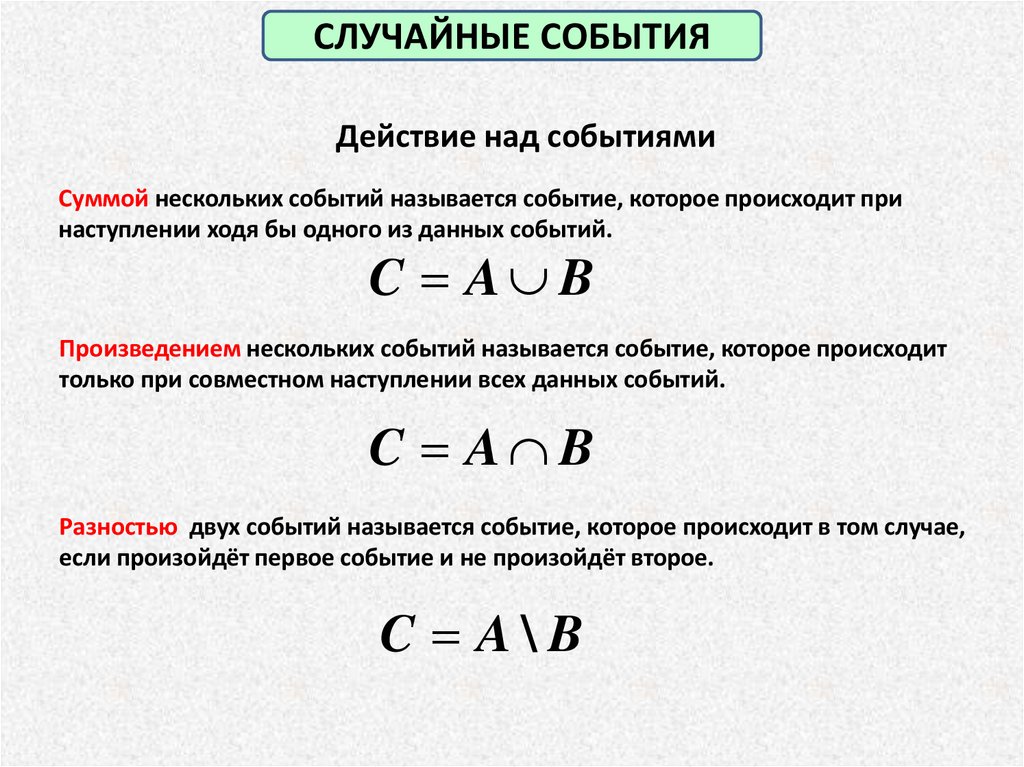 СЛУЧАЙНЫЕ СОБЫТИЯ

Действие над событиями

Суммой нескольких событий называется событие, которое происходит при наступлении ходя бы одного из данных событий.

$C = A \cup B$

Произведением нескольких событий называется событие, которое происходит только при совместном наступлении всех данных событий.

$C = A \cap B$

Разностью двух событий называется событие, которое происходит в том случае, если произойдёт первое событие и не произойдёт второе.

$C = A \setminus B$